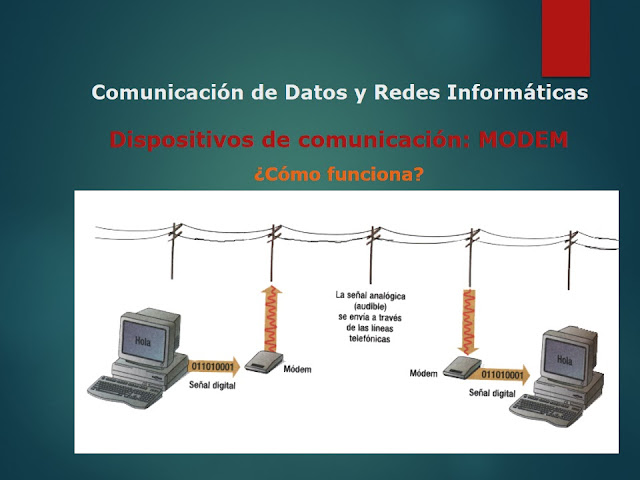 Comunicación de Datos y Redes Informáticas

Dispositivos de comunicación: MODEM

¿Cómo funciona?

Hola

011010001

Señal digital

Módem

La señal analógica (audible) se envía a través de las líneas telefónicas

Módem

011010001

Señal digital

Hola